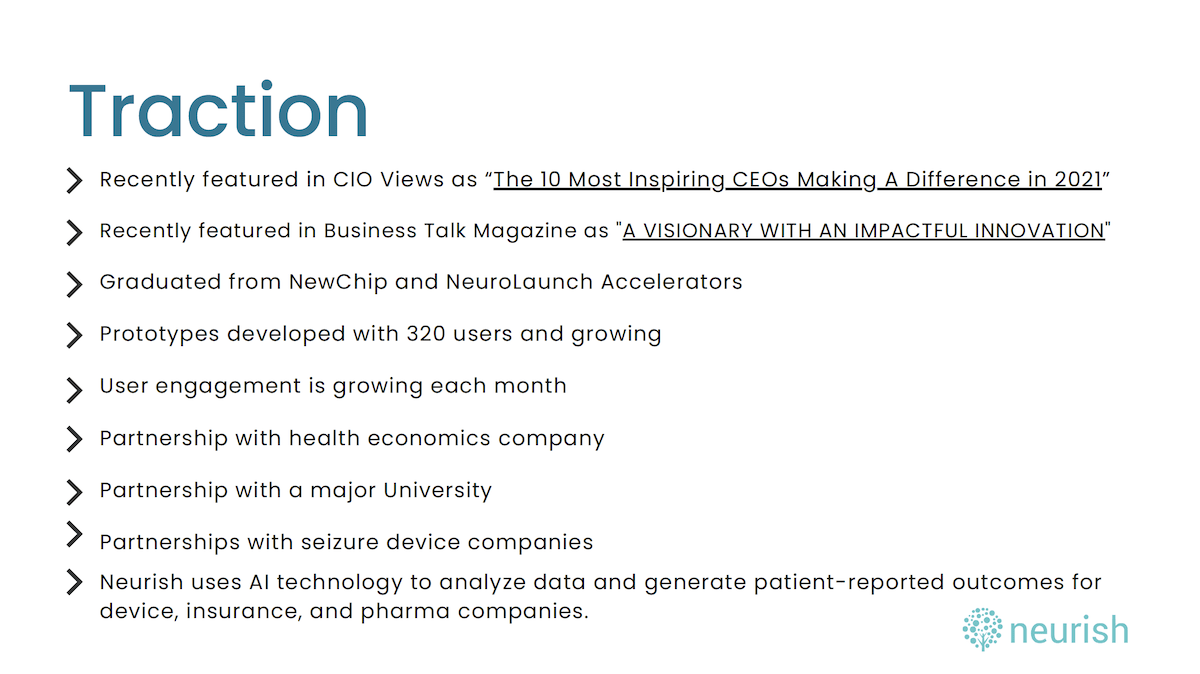 Traction

Recently featured in CIO Views as “The 10 Most Inspiring CEOs Making A Difference in 2021”

Recently featured in Business Talk Magazine as "A VISIONARY WITH AN IMPACTFUL INNOVATION"

Graduated from NewChip and NeuroLaunch Accelerators

Prototypes developed with 320 users and growing

User engagement is growing each month

Partnership with health economics company

Partnership with a major University

Partnerships with seizure device companies

Neurish uses AI technology to analyze data and generate patient-reported outcomes for device, insurance, and pharma companies.

neurish